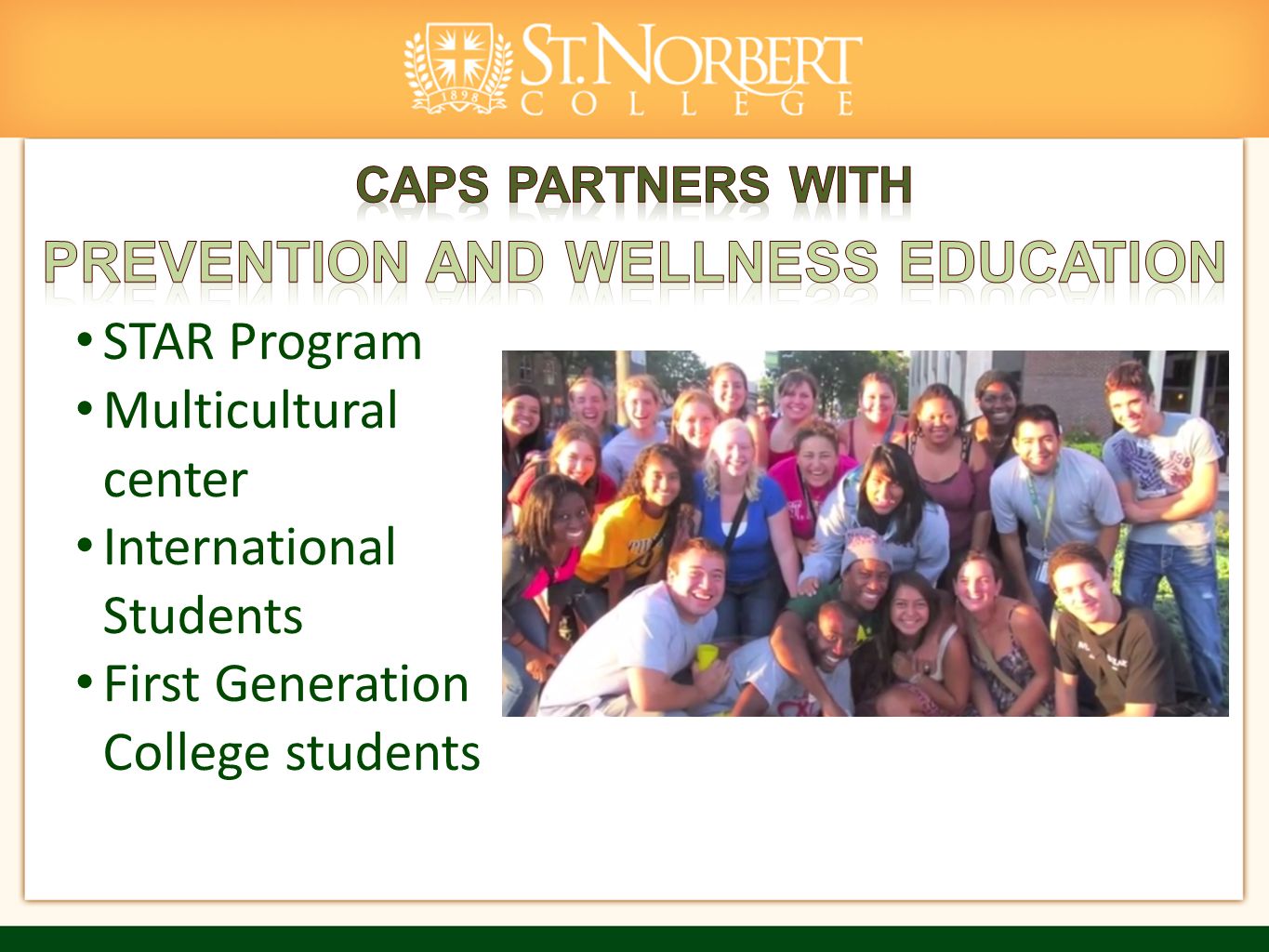 1898

ST. NORBERT COLLEGE

CAPS PARTNERS WITH

PREVENTION AND WELLNESS EDUCATION

• STAR Program
• Multicultural center
• International Students
• First Generation College students